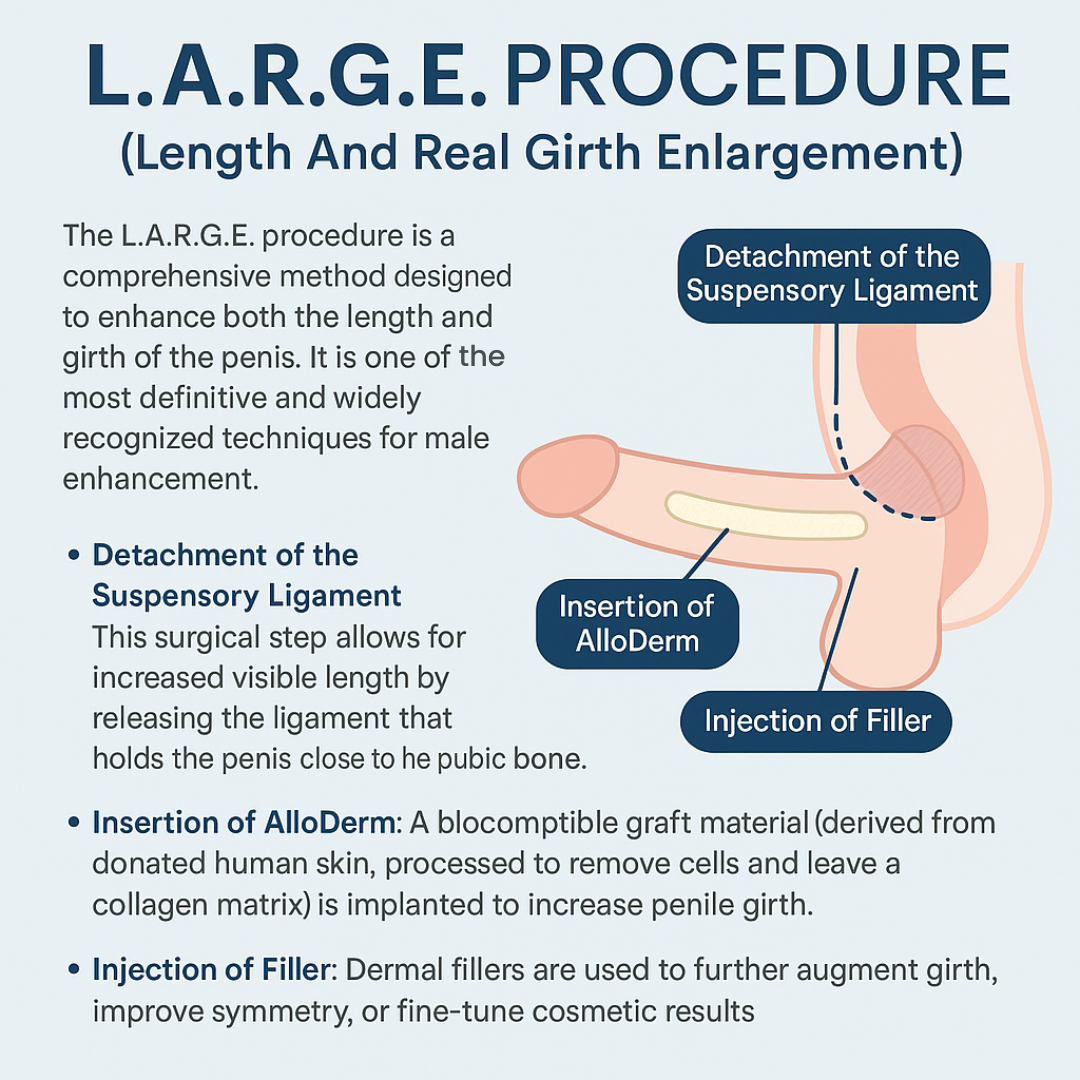 L.A.R.G.E. PROCEDURE
(Length And Real Girth Enlargement)

The L.A.R.G.E. procedure is a comprehensive method designed to enhance both the length and girth of the penis. It is one of the most definitive and widely recognized techniques for male enhancement.

Detachment of the Suspensory Ligament

Insertion of AlloDerm

Injection of Filler

• Detachment of the Suspensory Ligament
This surgical step allows for increased visible length by releasing the ligament that holds the penis close to he pubic bone.

• Insertion of AlloDerm: A blocomptible graft material (derived from donated human skin, processed to remove cells and leave a collagen matrix) is implanted to increase penile girth.

• Injection of Filler: Dermal fillers are used to further augment girth, improve symmetry, or fine-tune cosmetic results